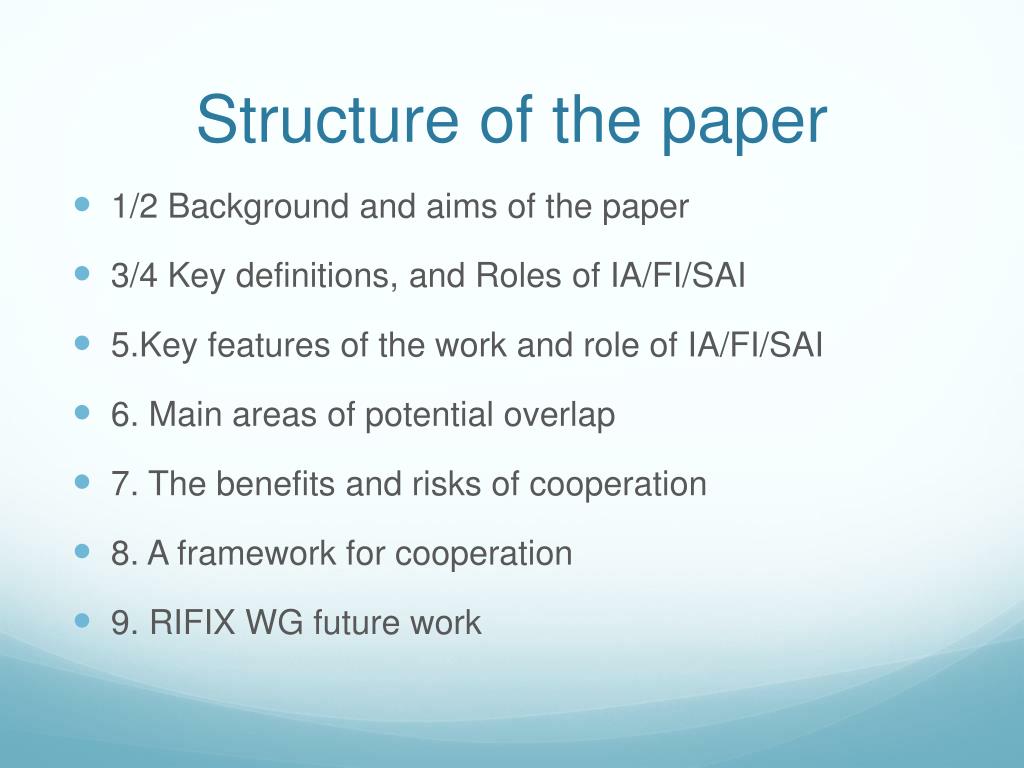 Structure of the paper

- 1/2 Background and aims of the paper
- 3/4 Key definitions, and Roles of IA/FI/SAI
- 5.Key features of the work and role of IA/FI/SAI
- 6. Main areas of potential overlap
- 7. The benefits and risks of cooperation
- 8. A framework for cooperation
- 9. RIFIX WG future work